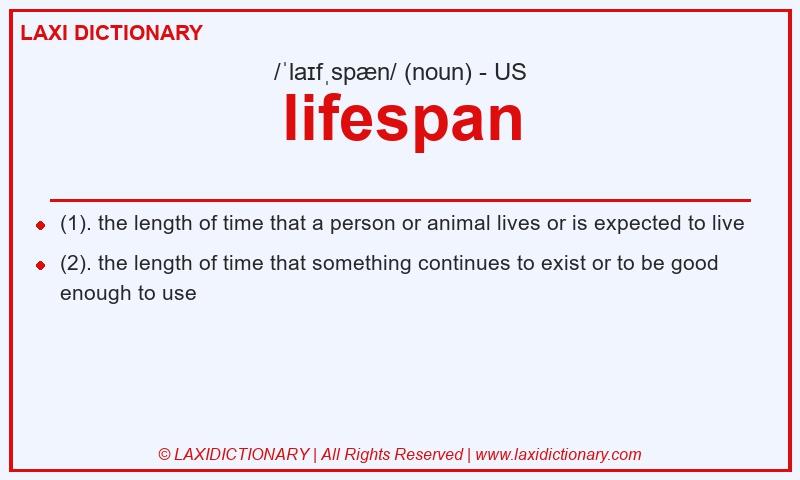 LAXI DICTIONARY

/ˈlaɪfˌspæn/ (noun) - US

lifespan

- (1). the length of time that a person or animal lives or is expected to live
- (2). the length of time that something continues to exist or to be good enough to use

© LAXIDICTIONARY | All Rights Reserved | www.laxidictionary.com